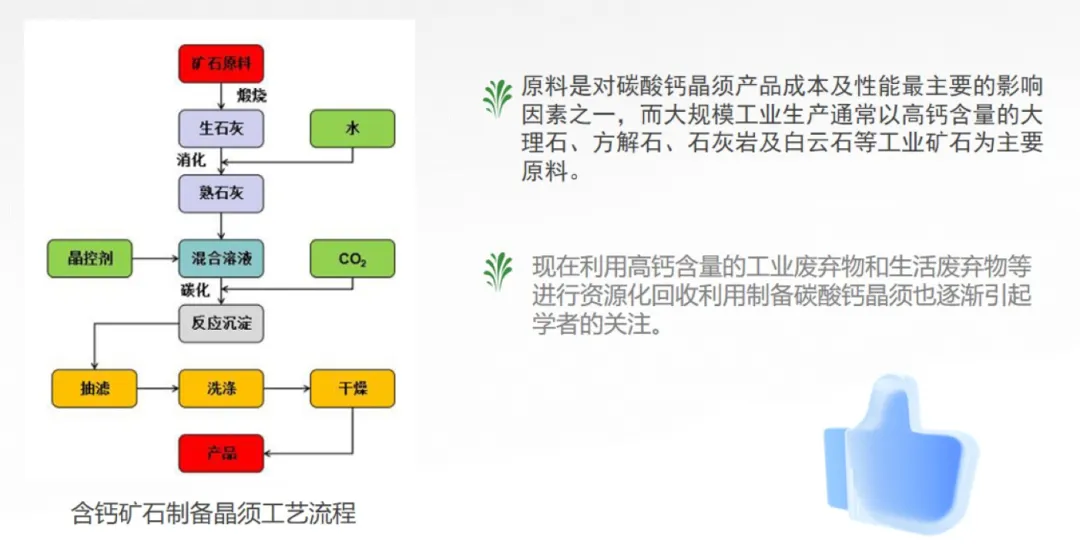 矿石原料
煅烧
生石灰
水
消化
熟石灰
晶控剂
混合溶液
$CO_2$
碳化
反应沉淀
抽滤
洗涤
干燥
产品

含钙矿石制备晶须工艺流程

原料是对碳酸钙晶须产品成本及性能最主要的影响因素之一，而大规模工业生产通常以高钙含量的大理石、方解石、石灰岩及白云石等工业矿石为主要原料。

现在利用高钙含量的工业废弃物和生活废弃物等进行资源化回收利用制备碳酸钙晶须也逐渐引起学者的关注。